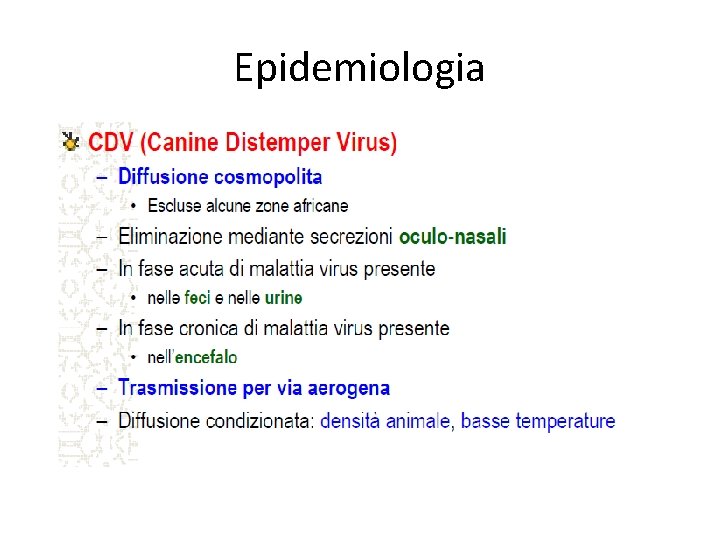 Epidemiologia

CDV (Canine Distemper Virus)

– Diffusione cosmopolita
  • Escluse alcune zone africane
– Eliminazione mediante secrezioni oculo-nasali
– In fase acuta di malattia virus presente
  • nelle feci e nelle urine
– In fase cronica di malattia virus presente
  • nell'encefalo
– Trasmissione per via aerogena
– Diffusione condizionata: densità animale, basse temperature